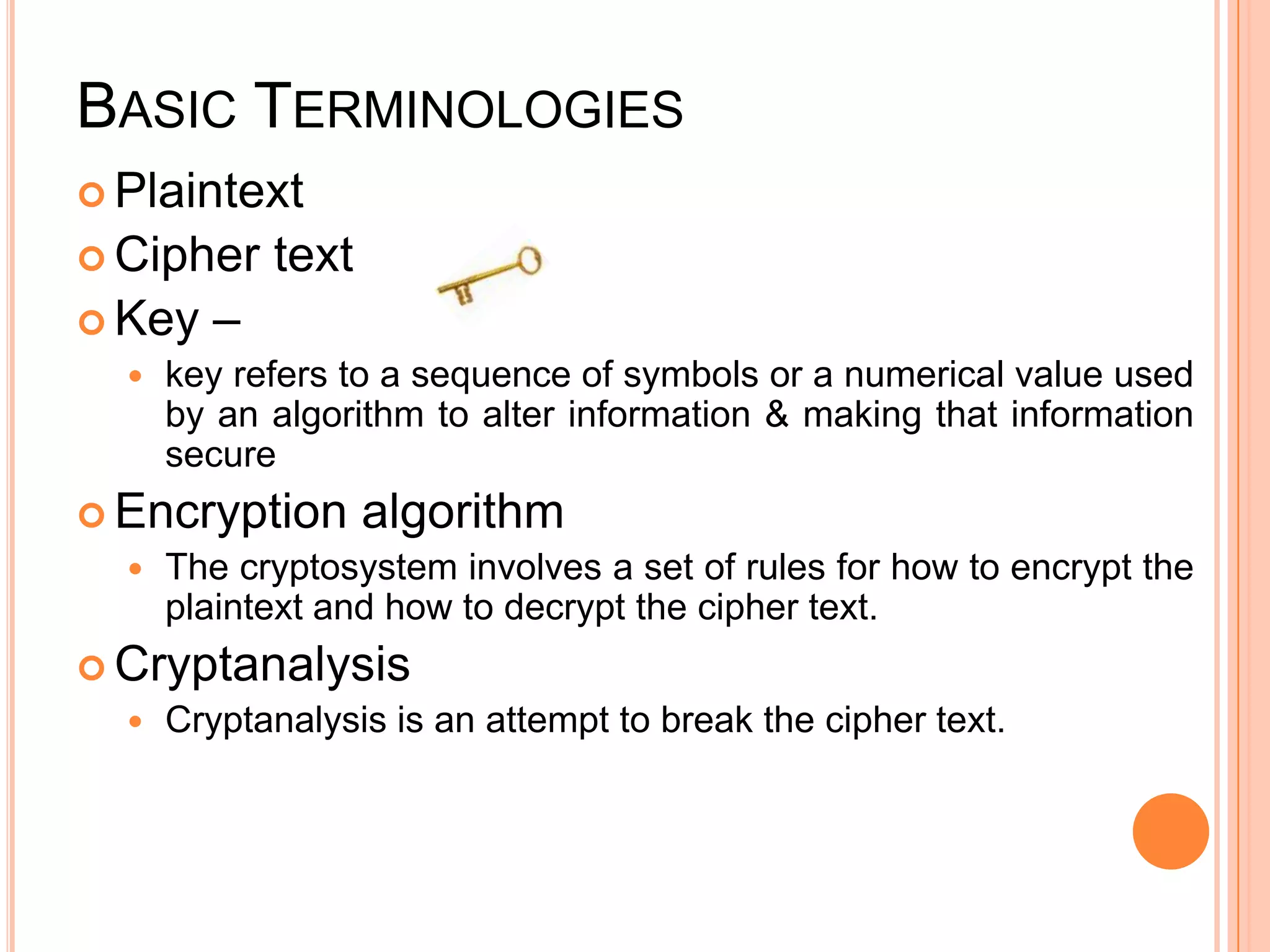 BASIC TERMINOLOGIES

Plaintext

Cipher text

Key –

key refers to a sequence of symbols or a numerical value used by an algorithm to alter information & making that information secure

Encryption algorithm

The cryptosystem involves a set of rules for how to encrypt the plaintext and how to decrypt the cipher text.

Cryptanalysis

Cryptanalysis is an attempt to break the cipher text.